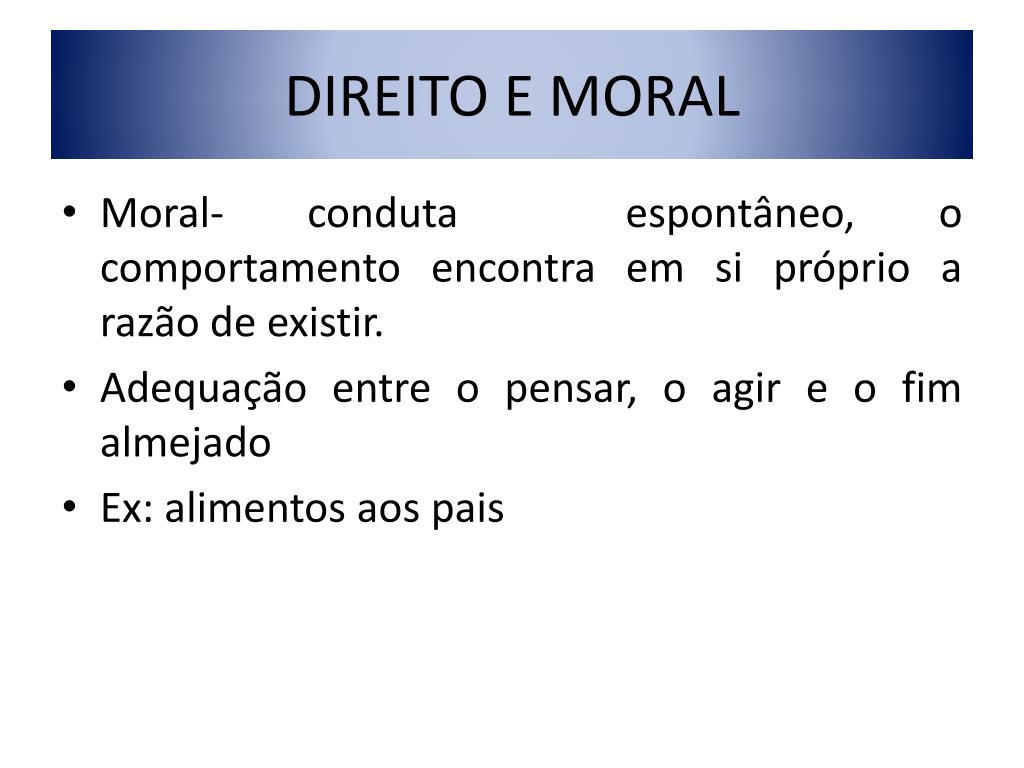 DIREITO E MORAL

• Moral- conduta espontâneo, o comportamento encontra em si próprio a razão de existir.

• Adequação entre o pensar, o agir e o fim almejado

• Ex: alimentos aos pais